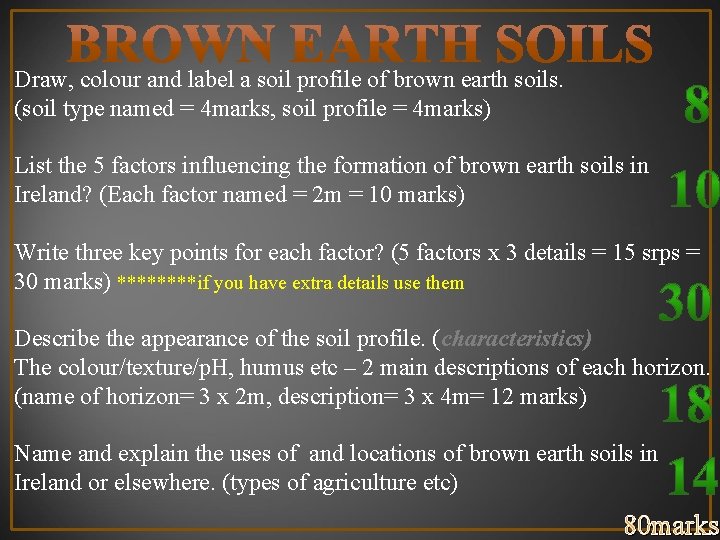 BROWN EARTH SOILS

Draw, colour and label a soil profile of brown earth soils. (soil type named = 4marks, soil profile = 4marks)

8

List the 5 factors influencing the formation of brown earth soils in Ireland? (Each factor named = 2m = 10 marks)

10

Write three key points for each factor? (5 factors x 3 details = 15 srps = 30 marks) *********if you have extra details use them

30

Describe the appearance of the soil profile. (characteristics)
The colour/texture/pH, humus etc – 2 main descriptions of each horizon. (name of horizon= 3 x 2m, description= 3 x 4m= 12 marks)

18

Name and explain the uses of and locations of brown earth soils in Ireland or elsewhere. (types of agriculture etc)

14

80marks